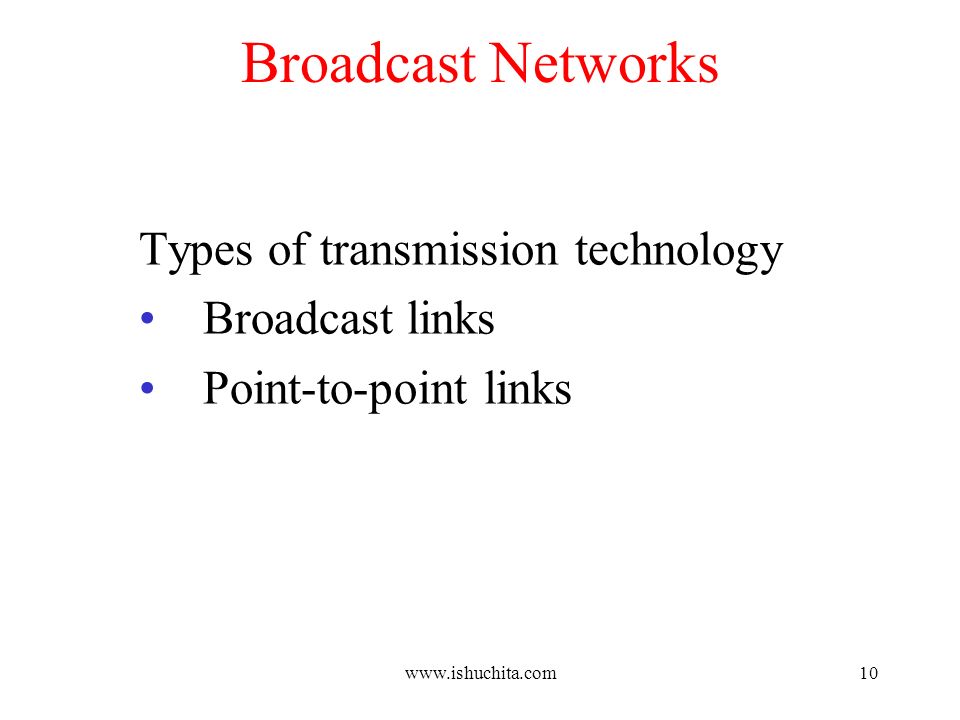 Broadcast Networks

Types of transmission technology
• Broadcast links
• Point-to-point links

www.ishuchita.com

10